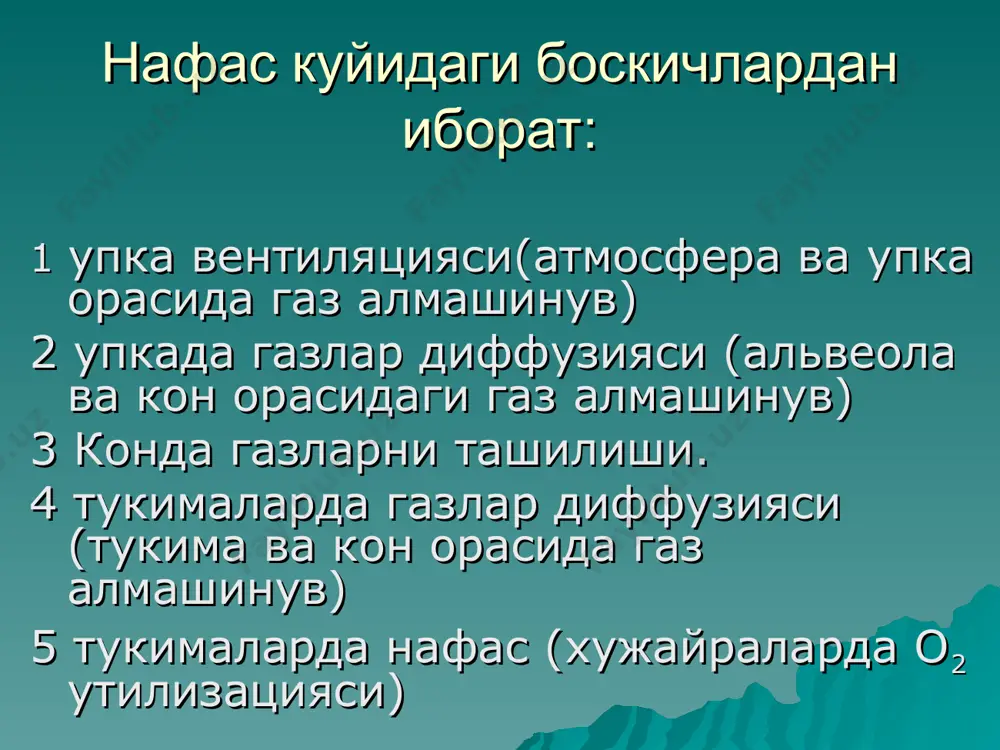 Нафас куйидаги боскичлардан иборат:

1 упка вентиляцияси(атмосфера ва упка орасида газ алмашинув)

2 упкада газлар диффузияси (альвеола ва кон орасидаги газ алмашинув)

3 Конда газларни ташилиши.

4 тукималарда газлар диффузияси (тукима ва кон орасида газ алмашинув)

5 тукималарда нафас (хужайраларда $O_2$ утилизацияси)